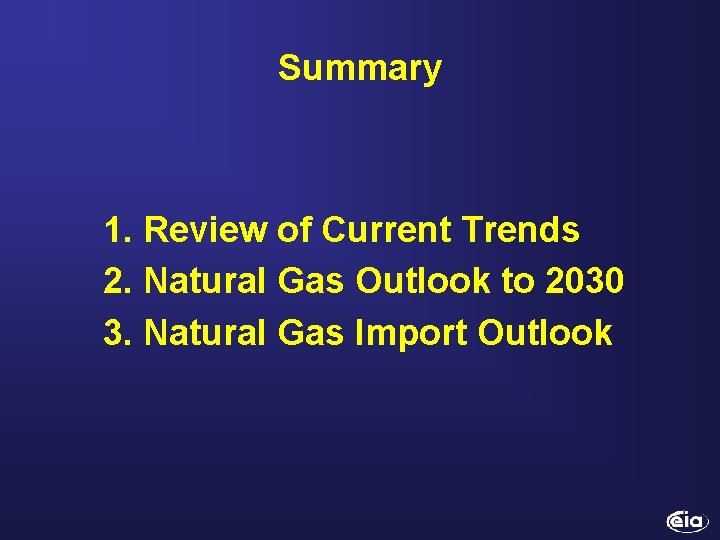 Summary

1. Review of Current Trends
2. Natural Gas Outlook to 2030
3. Natural Gas Import Outlook

eia